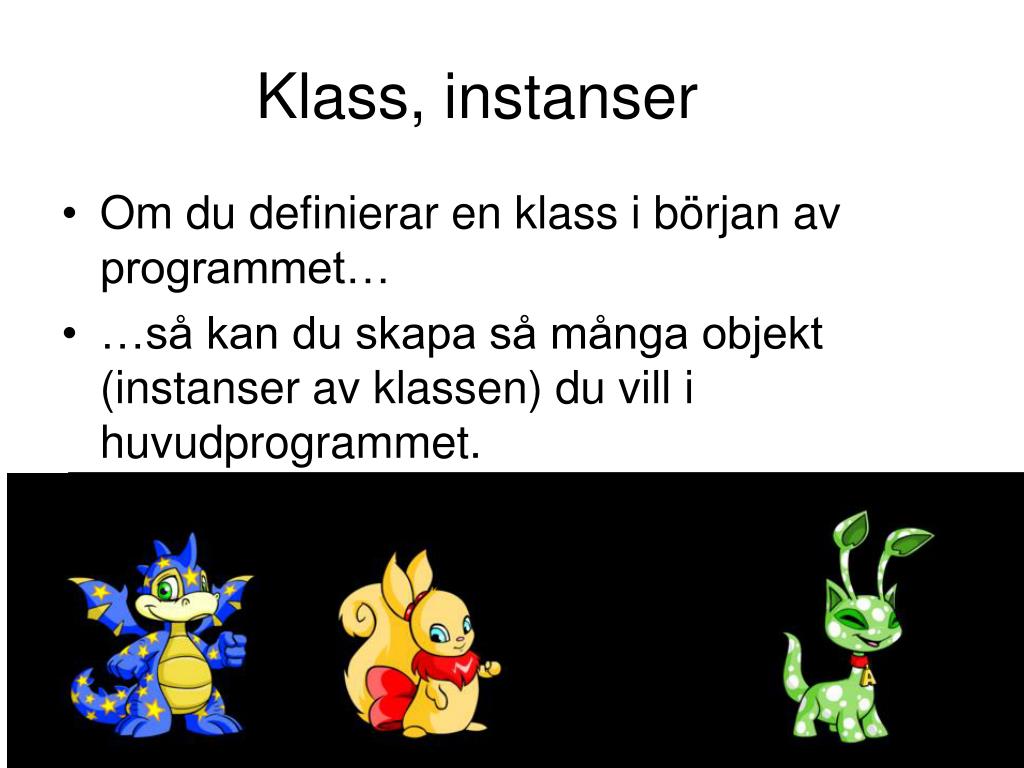 Klass, instanser

• Om du definierar en klass i början av programmet…
• …så kan du skapa så många objekt (instanser av klassen) du vill i huvudprogrammet.

A